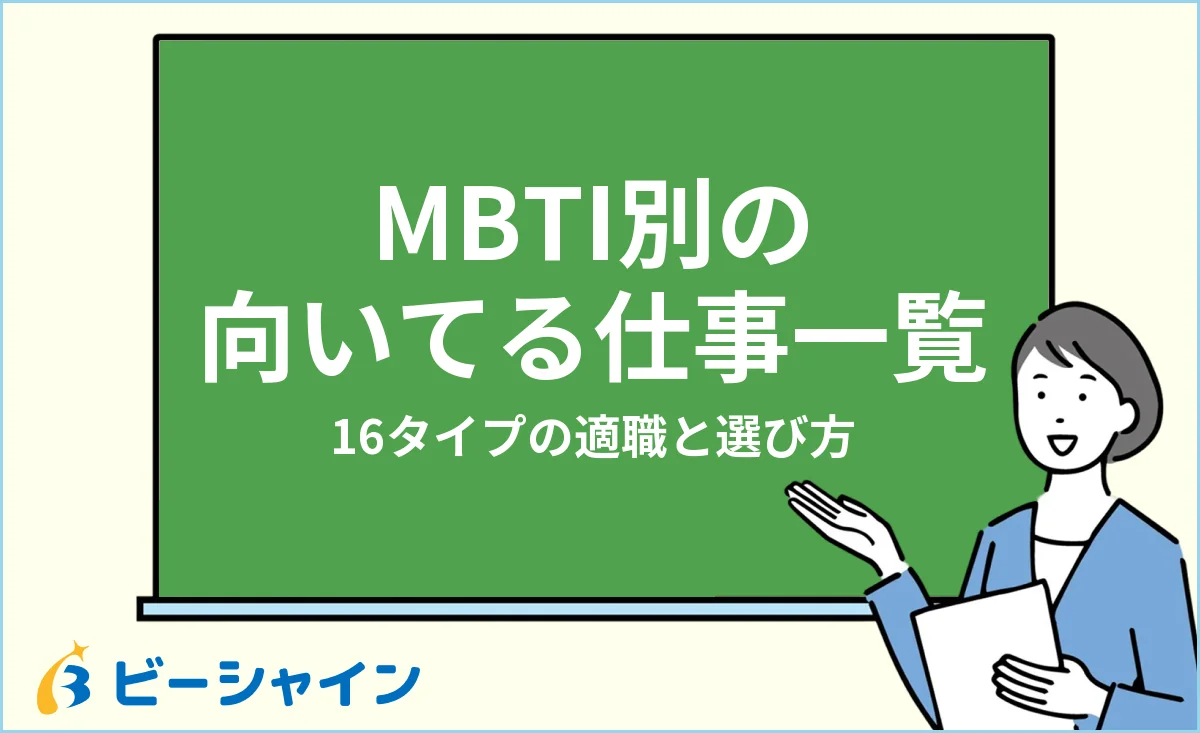 MBTI別の
向いてる仕事一覧

16タイプの適職と選び方

ビーシャイン